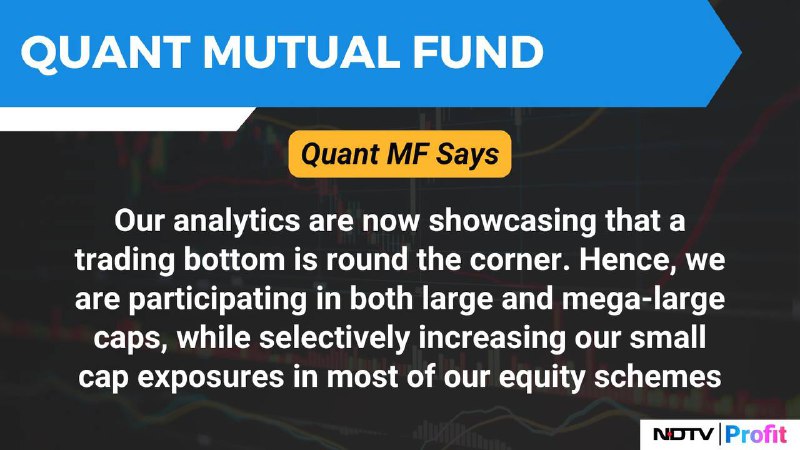 QUANT MUTUAL FUND

Quant MF Says

Our analytics are now showcasing that a trading bottom is round the corner. Hence, we are participating in both large and mega-large caps, while selectively increasing our small cap exposures in most of our equity schemes

NDTV | Profit